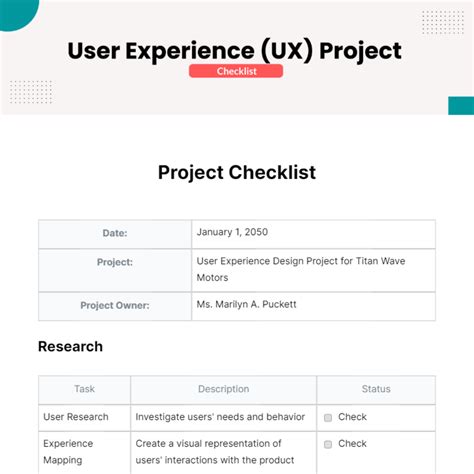 User Experience (UX) Project

Checklist

Project Checklist

| Date: | January 1, 2050 |
|---|---|
| Project: | User Experience Design Project for Titan Wave Motors |
| Project Owner: | Ms. Marilyn A. Puckett |

Research

| Task | Description | Status |
|---|---|---|
| User Research | Investigate users' needs and behavior | Check |
| Experience Mapping | Create a visual representation of users' interactions with the product | Check |